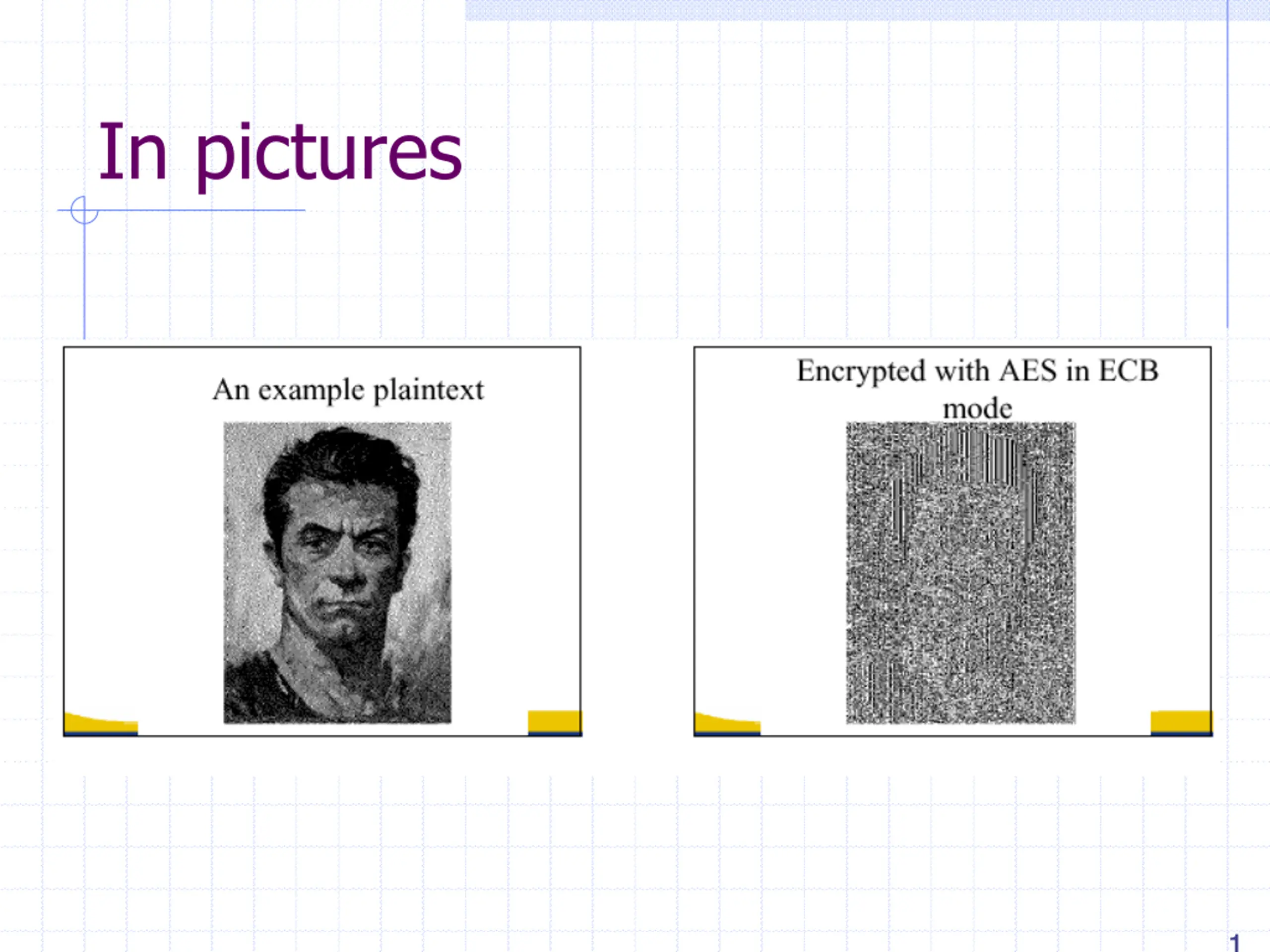 In pictures

An example plaintext

Encrypted with AES in ECB mode

1